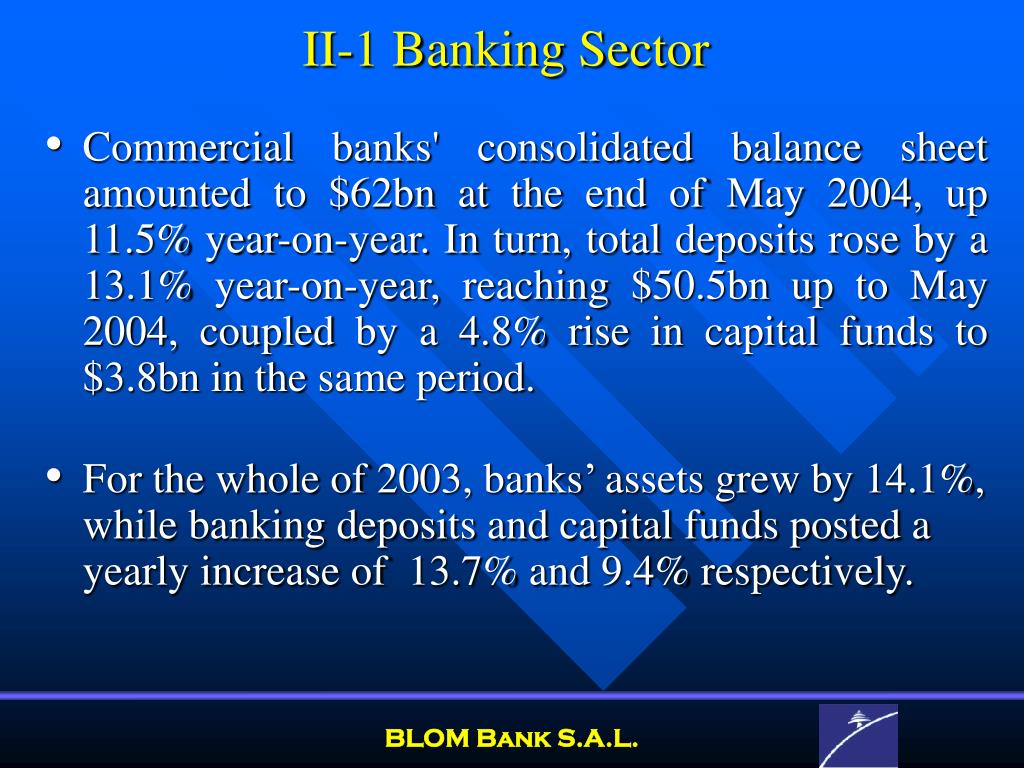 II-1 Banking Sector

• Commercial banks' consolidated balance sheet amounted to \$62bn at the end of May 2004, up 11.5% year-on-year. In turn, total deposits rose by a 13.1% year-on-year, reaching \$50.5bn up to May 2004, coupled by a 4.8% rise in capital funds to \$3.8bn in the same period.

• For the whole of 2003, banks’ assets grew by 14.1%, while banking deposits and capital funds posted a yearly increase of 13.7% and 9.4% respectively.

BLOM Bank S.A.L.